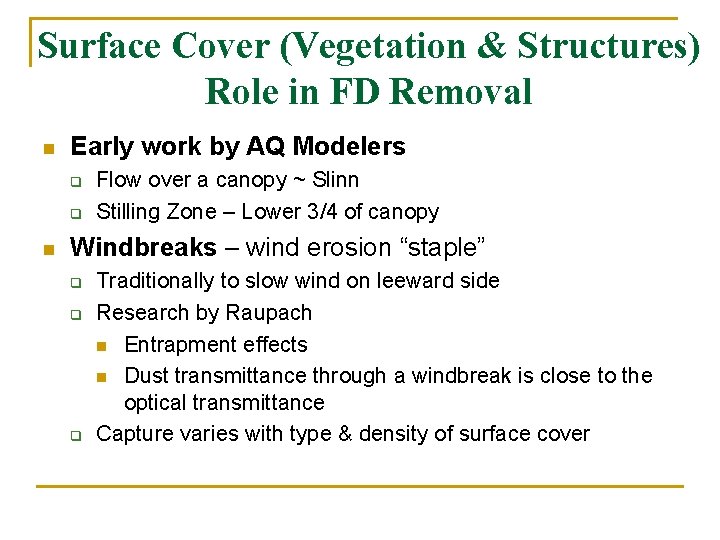 Surface Cover (Vegetation & Structures) Role in FD Removal

Early work by AQ Modelers

Flow over a canopy ~ Slinn

Stilling Zone – Lower 3/4 of canopy

Windbreaks – wind erosion “staple”

Traditionally to slow wind on leeward side

Research by Raupach

Entrapment effects

Dust transmittance through a windbreak is close to the optical transmittance

Capture varies with type & density of surface cover